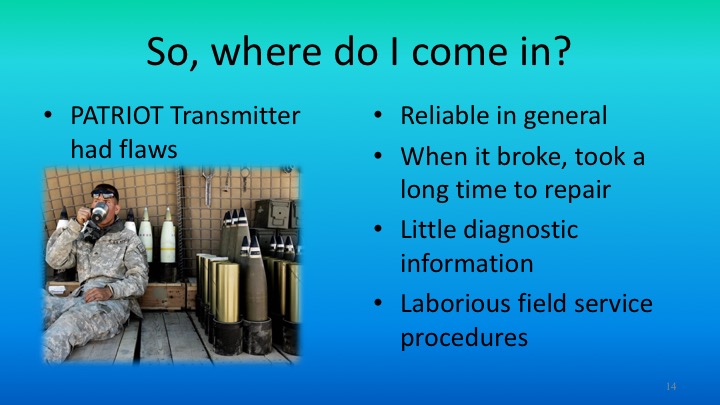 So, where do I come in?

• PATRIOT Transmitter had flaws

• Reliable in general
• When it broke, took a long time to repair
• Little diagnostic information
• Laborious field service procedures

14